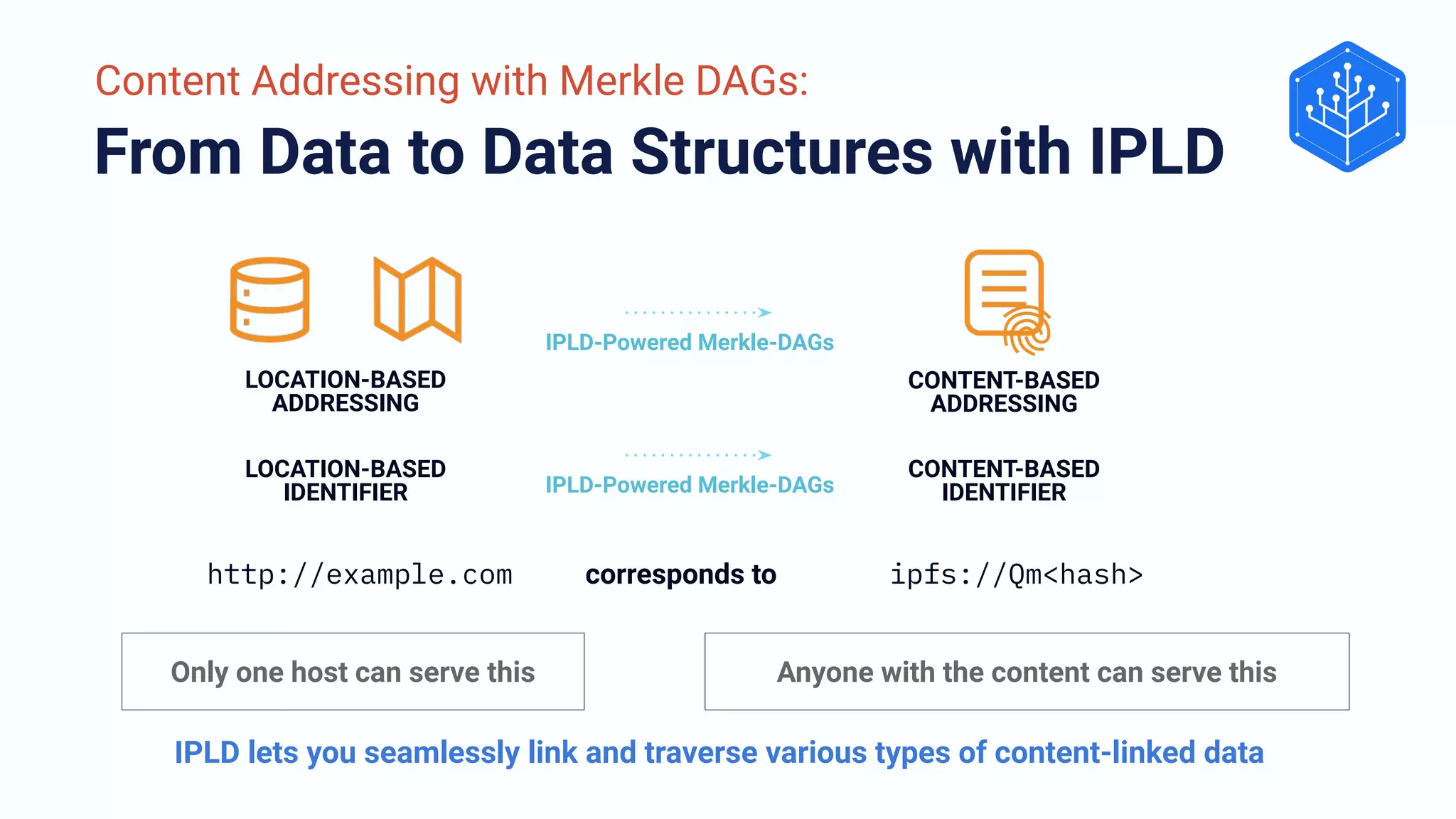 Content Addressing with Merkle DAGs:

From Data to Data Structures with IPLD

LOCATION-BASED ADDRESSING

IPLD-Powered Merkle-DAGs

CONTENT-BASED ADDRESSING

LOCATION-BASED IDENTIFIER

IPLD-Powered Merkle-DAGs

CONTENT-BASED IDENTIFIER

http://example.com corresponds to ipfs://Qm<hash>

Only one host can serve this

Anyone with the content can serve this

IPLD lets you seamlessly link and traverse various types of content-linked data